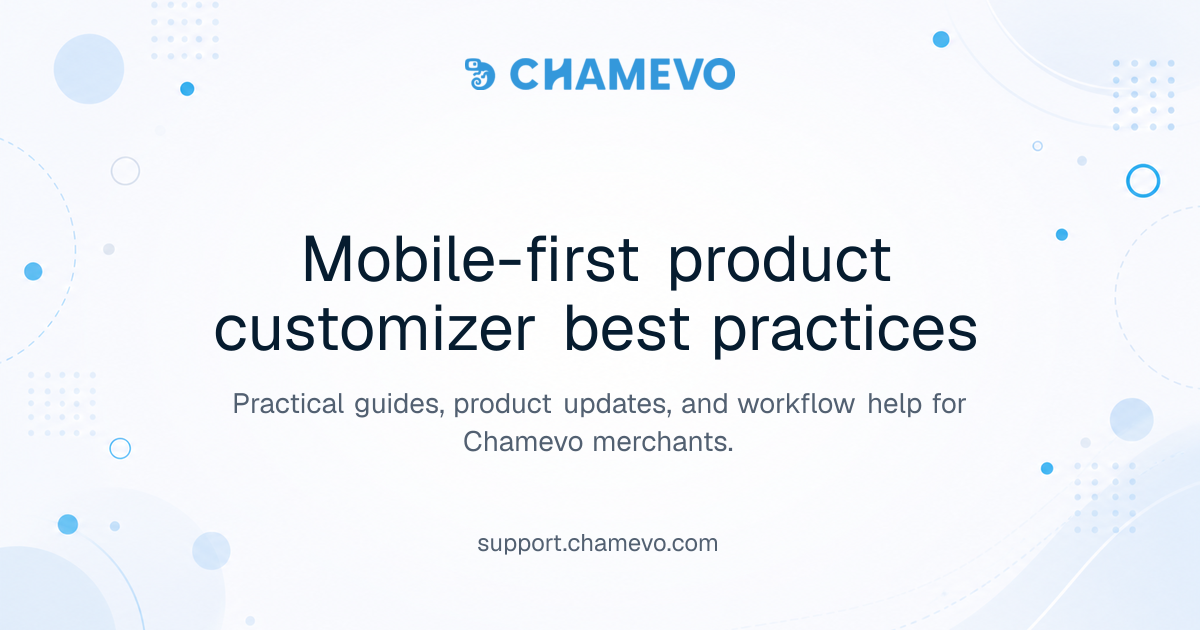 CHAMEVO

Mobile-first product customizer best practices

Practical guides, product updates, and workflow help for Chamevo merchants.

support.chamevo.com